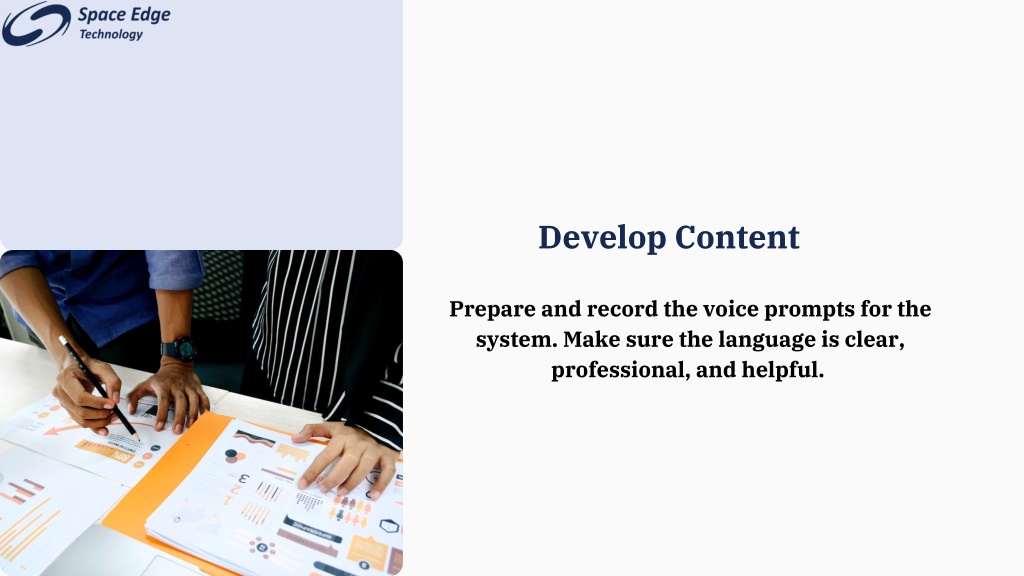 Space Edge
Technology

Develop Content

Prepare and record the voice prompts for the system. Make sure the language is clear, professional, and helpful.